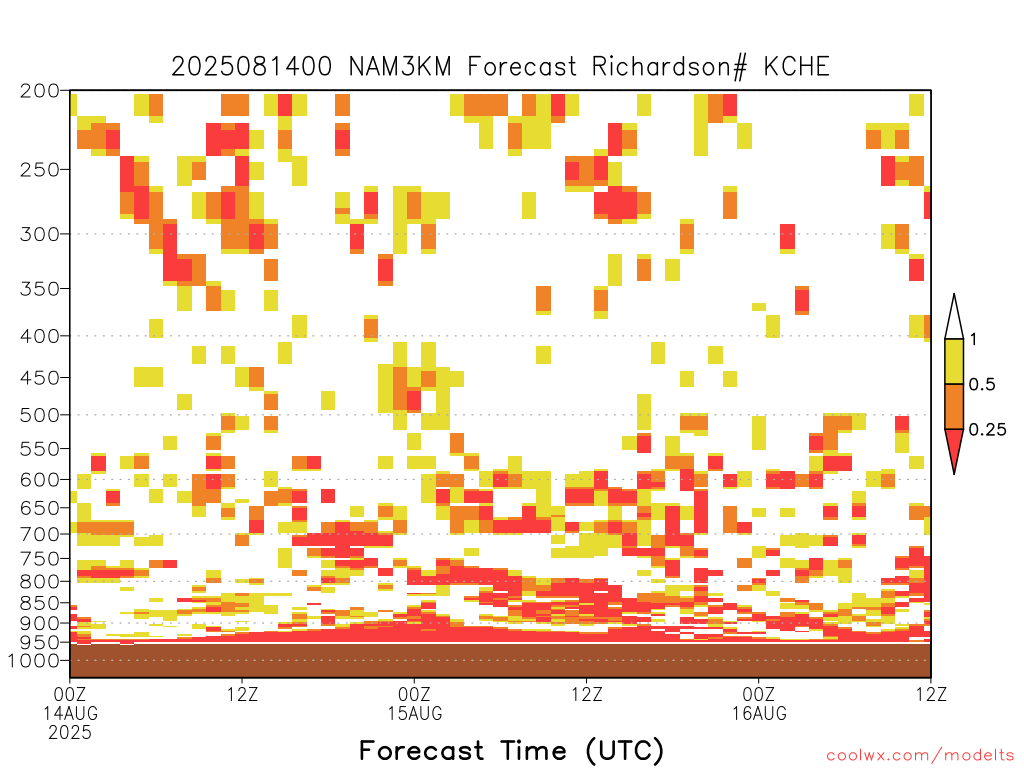 2025081400 NAM3KM Forecast Richardson# KCHE

200
250
300
350
400
450
500
550
600
650
700
750
800
850
900
950
1000

1
0.5
0.25

00Z
14AUG
2025
12Z
00Z
15AUG
12Z
00Z
16AUG
12Z

Forecast Time (UTC)

coolwx.com/modelts